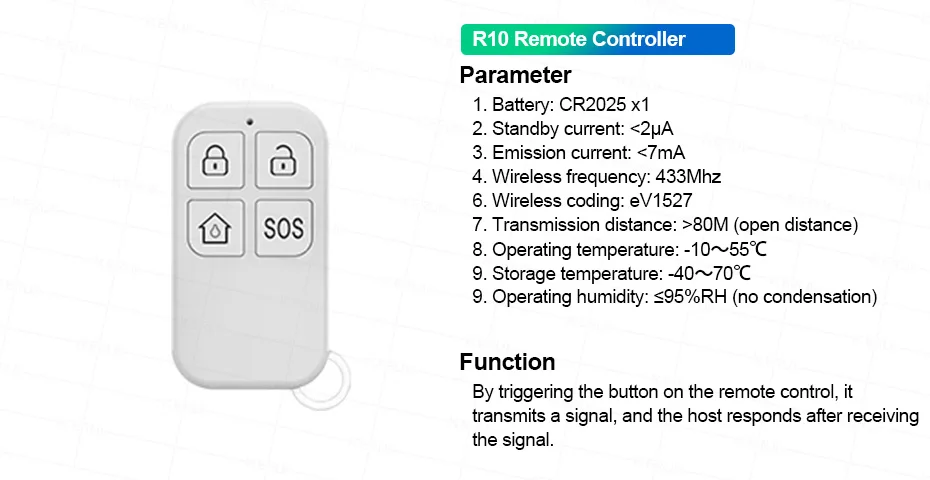 SOS

R10 Remote Controller

Parameter

1. Battery: CR2025 x1
2. Standby current: <2μA
3. Emission current: <7mA
4. Wireless frequency: 433Mhz
6. Wireless coding: eV1527
7. Transmission distance: >80M (open distance)
8. Operating temperature: -10～55℃
9. Storage temperature: -40～70℃
9. Operating humidity: ≤95%RH (no condensation)

Function

By triggering the button on the remote control, it transmits a signal, and the host responds after receiving the signal.